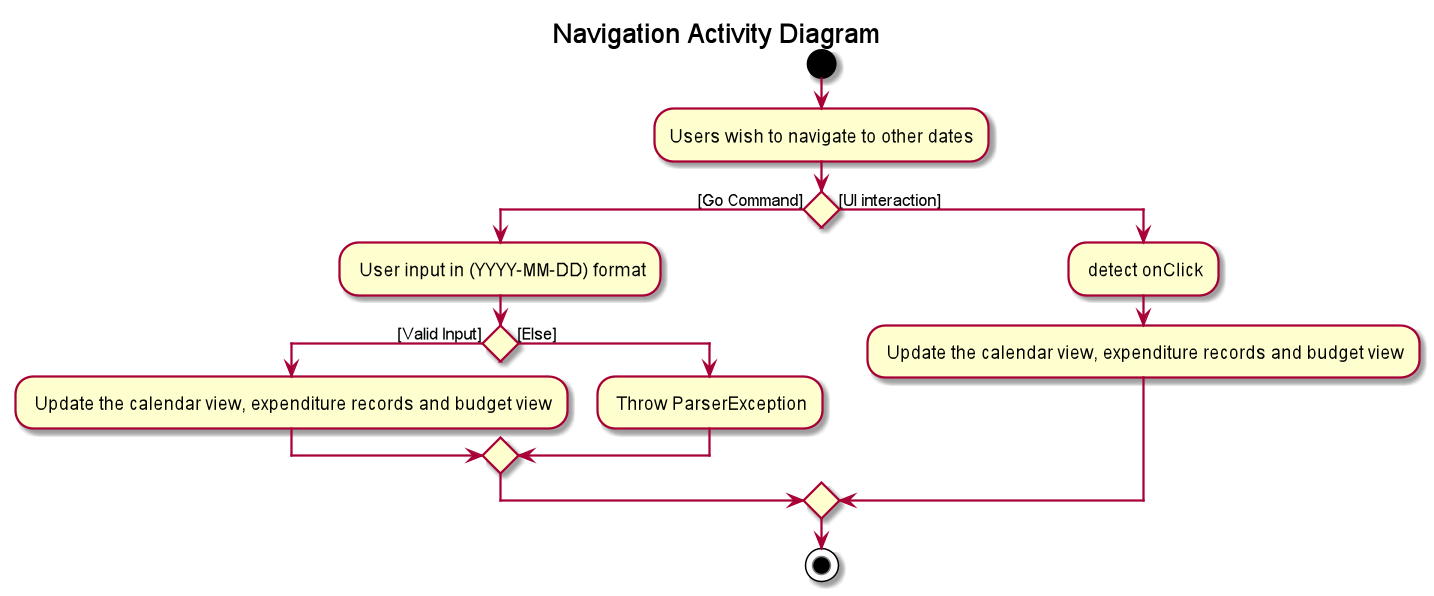 Navigation Activity Diagram

Users wish to navigate to other dates

[Go Command]

[UI interaction]

User input in (YYYY-MM-DD) format

[Valid Input]

[Else]

Update the calendar view, expenditure records and budget view

Throw ParserException

detect onClick

Update the calendar view, expenditure records and budget view